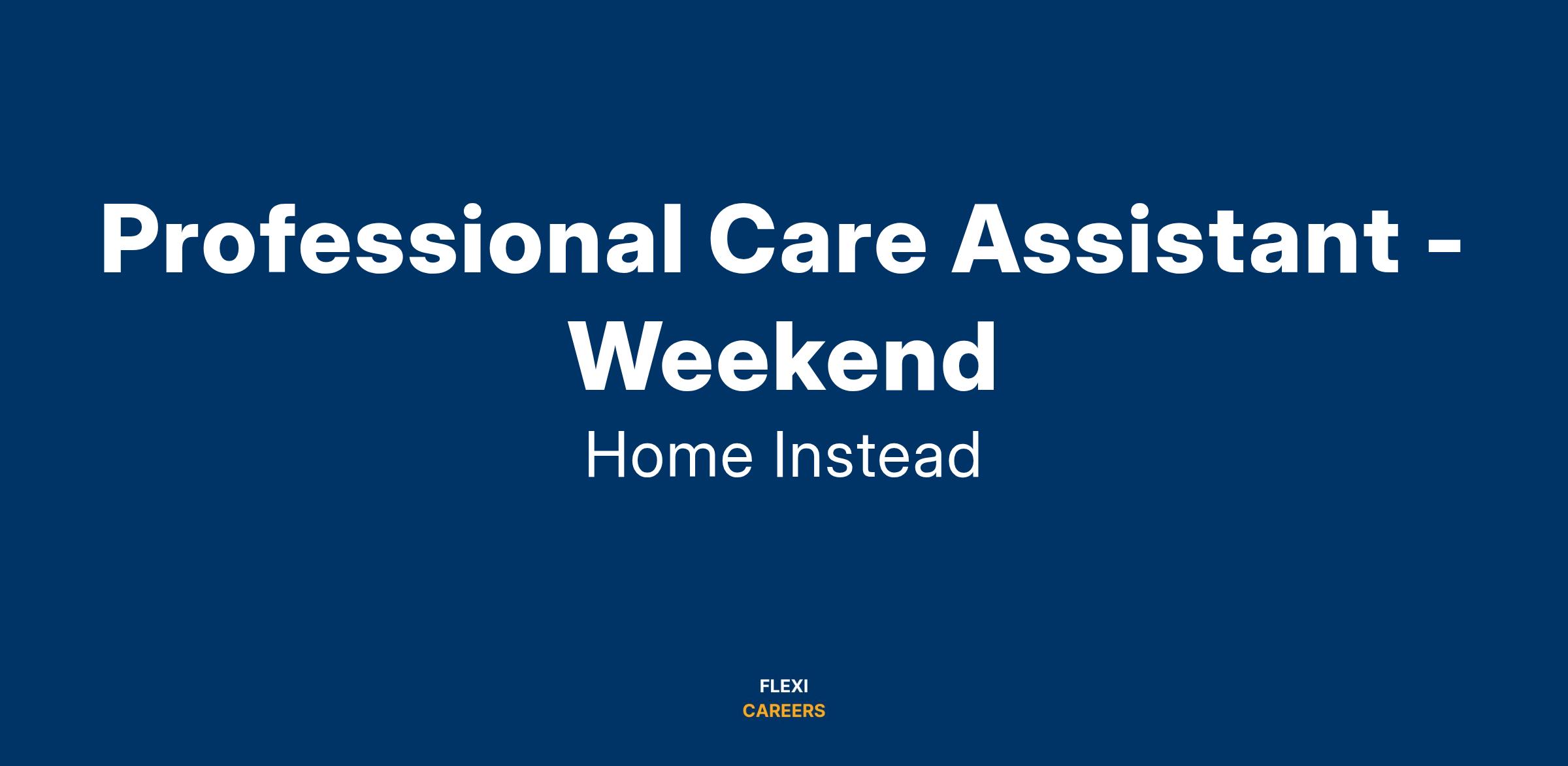 Professional Care Assistant - Weekend

Home Instead

FLEXI
CAREERS